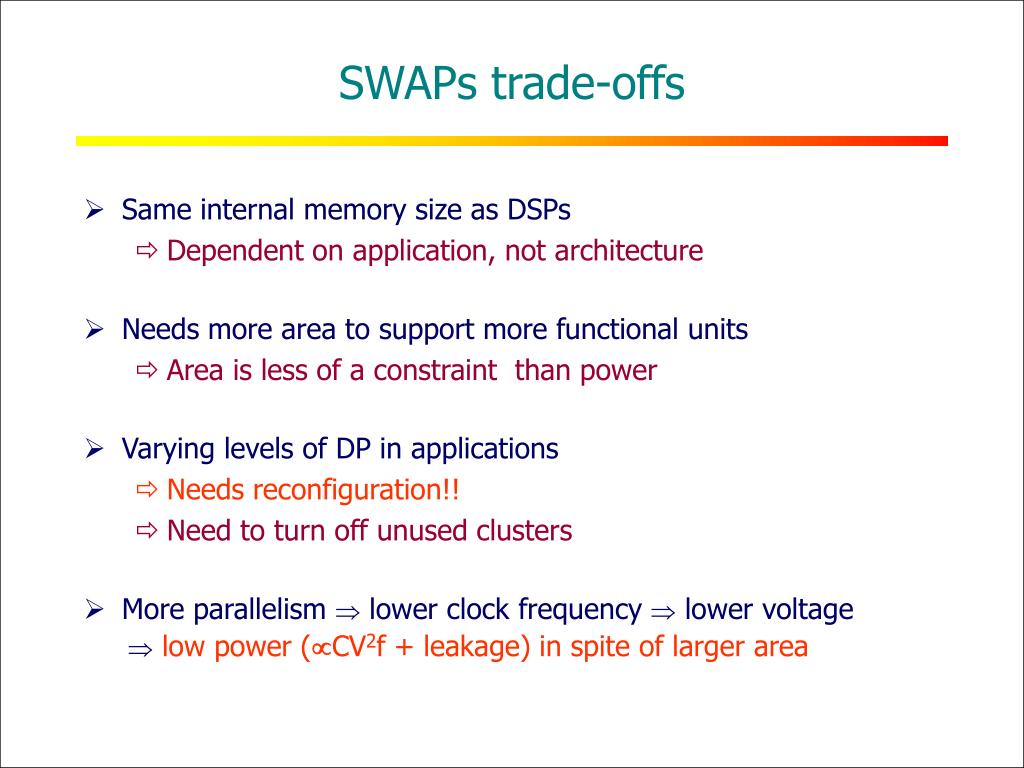 SWAPs trade-offs

➢ Same internal memory size as DSPs
⇨ Dependent on application, not architecture

➢ Needs more area to support more functional units
⇨ Area is less of a constraint than power

➢ Varying levels of DP in applications
⇨ Needs reconfiguration!!
⇨ Need to turn off unused clusters

➢ More parallelism $\Rightarrow$ lower clock frequency $\Rightarrow$ lower voltage
$\Rightarrow$ low power ($\propto CV^2f$ + leakage) in spite of larger area